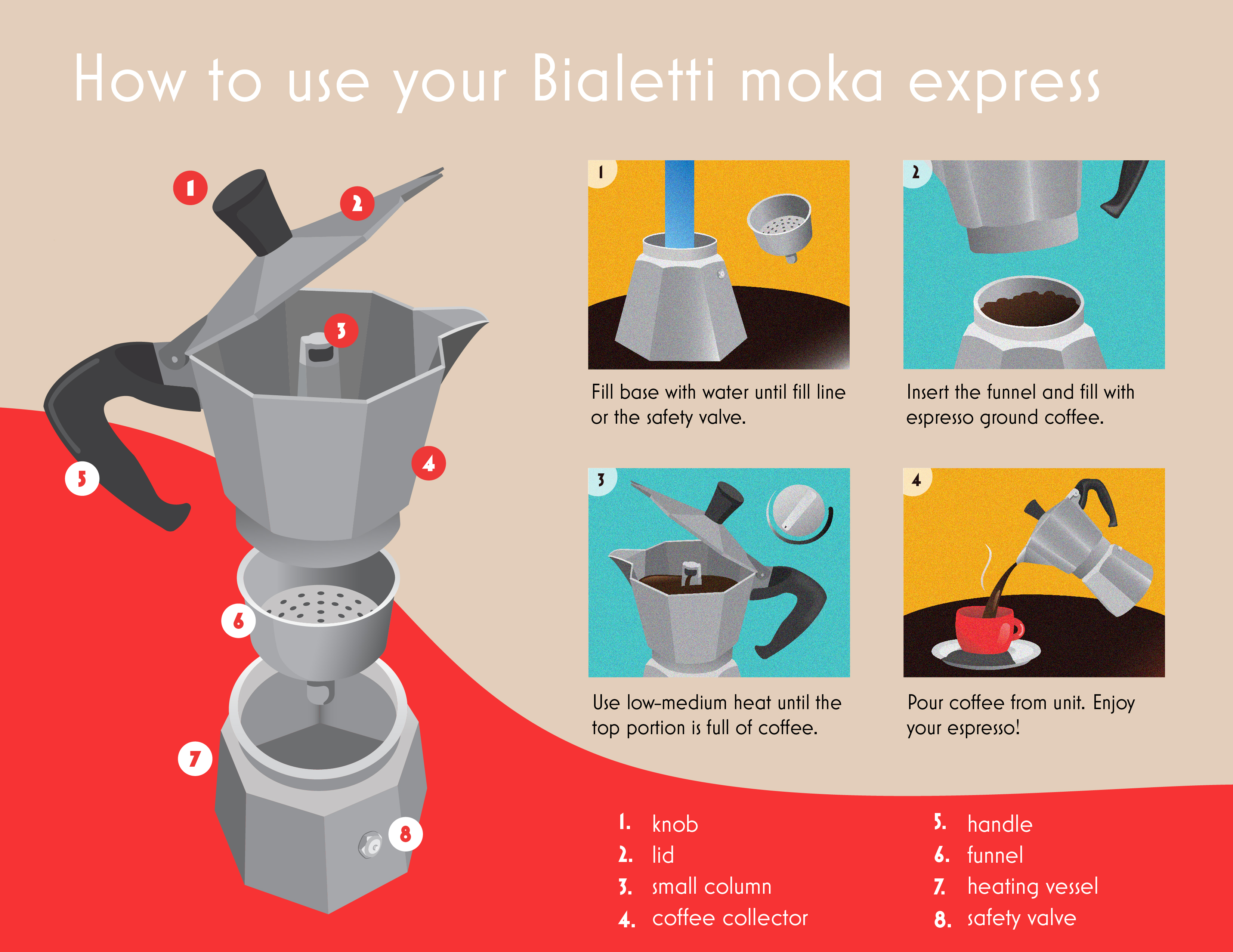 How to use your Bialetti moka express

1

2

3

4

5

6

7

8

1

Fill base with water until fill line or the safety valve.

2

Insert the funnel and fill with espresso ground coffee.

3

Use low-medium heat until the top portion is full of coffee.

4

Pour coffee from unit. Enjoy your espresso!

1. knob
2. lid
3. small column
4. coffee collector

5. handle
6. funnel
7. heating vessel
8. safety valve